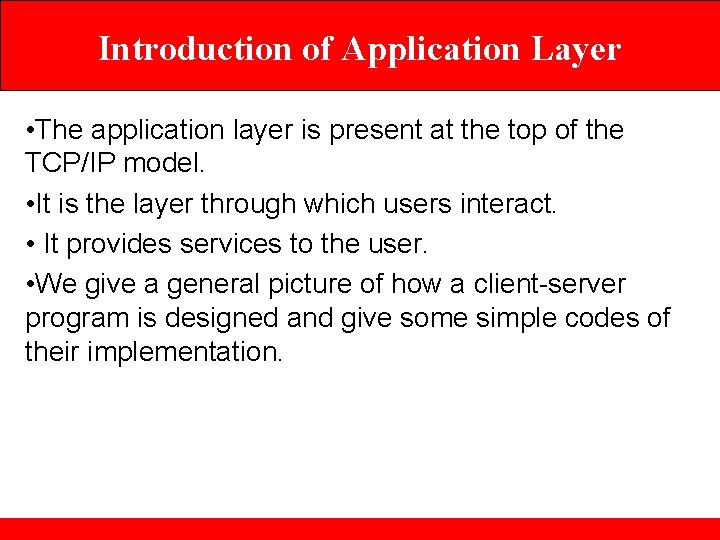 Introduction of Application Layer

•The application layer is present at the top of the TCP/IP model.

•It is the layer through which users interact.

• It provides services to the user.

•We give a general picture of how a client-server program is designed and give some simple codes of their implementation.